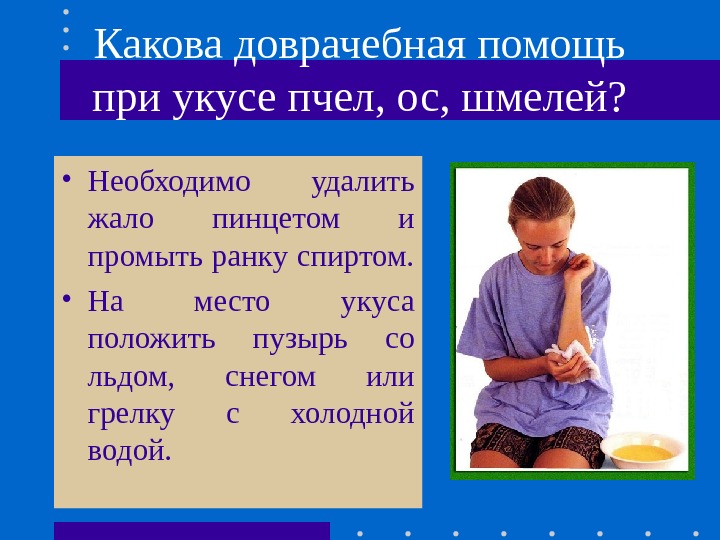 Какова доврачебная помощь при укусе пчел, ос, шмелей?

• Необходимо удалить жало пинцетом и промыть ранку спиртом.
• На место укуса положить пузырь со льдом, снегом или грелку с холодной водой.